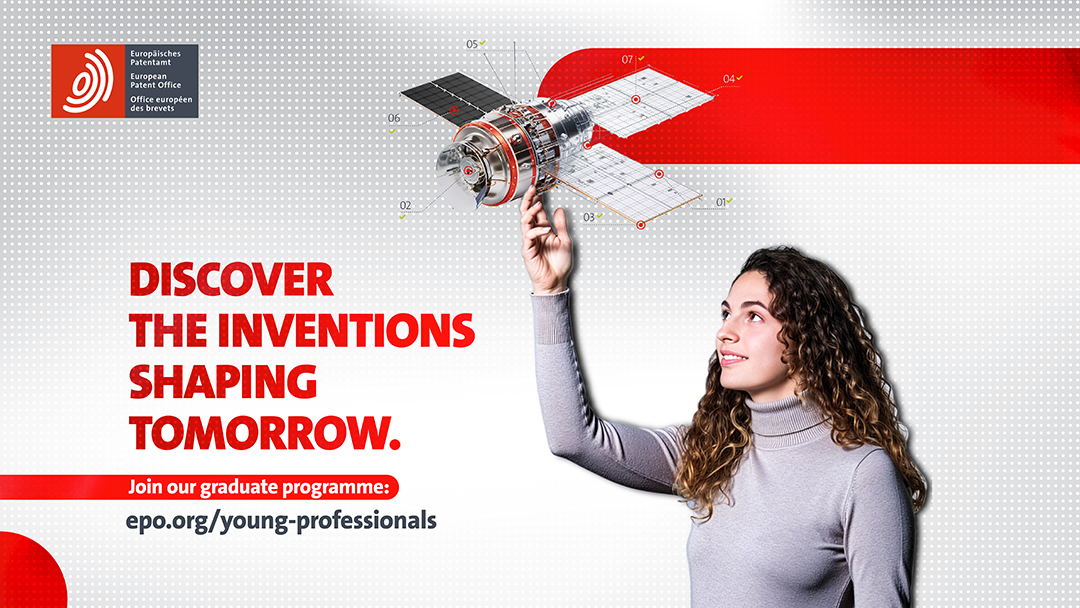 Europäisches Patentamt
European Patent Office
Office européen des brevets

05
07
04
06
02
03
01

DISCOVER THE INVENTIONS SHAPING TOMORROW.

Join our graduate programme:
epo.org/young-professionals